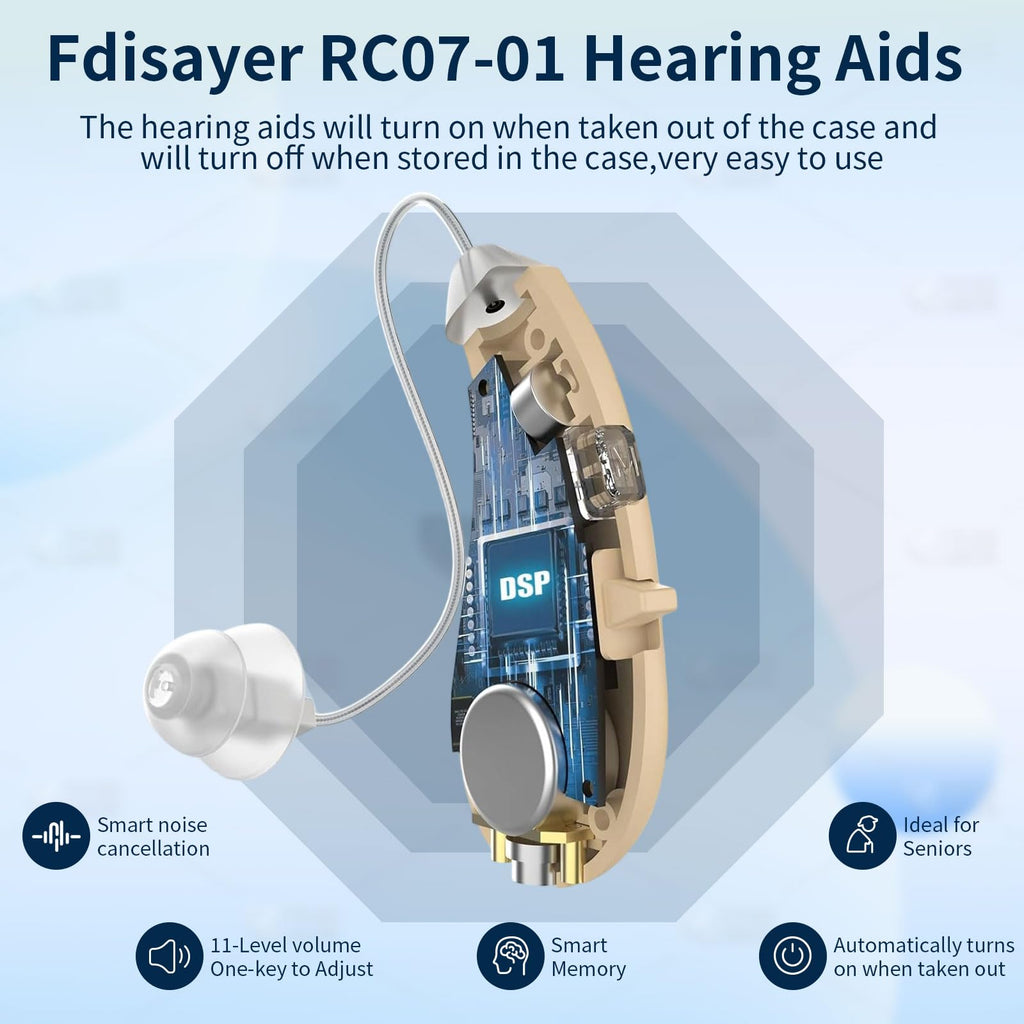 Fdisayer RC07-01 Hearing Aids

The hearing aids will turn on when taken out of the case and will turn off when stored in the case,very easy to use

DSP

Smart noise cancellation

Ideal for Seniors

11-Level volume One-key to Adjust

Smart Memory

Automatically turns on when taken out